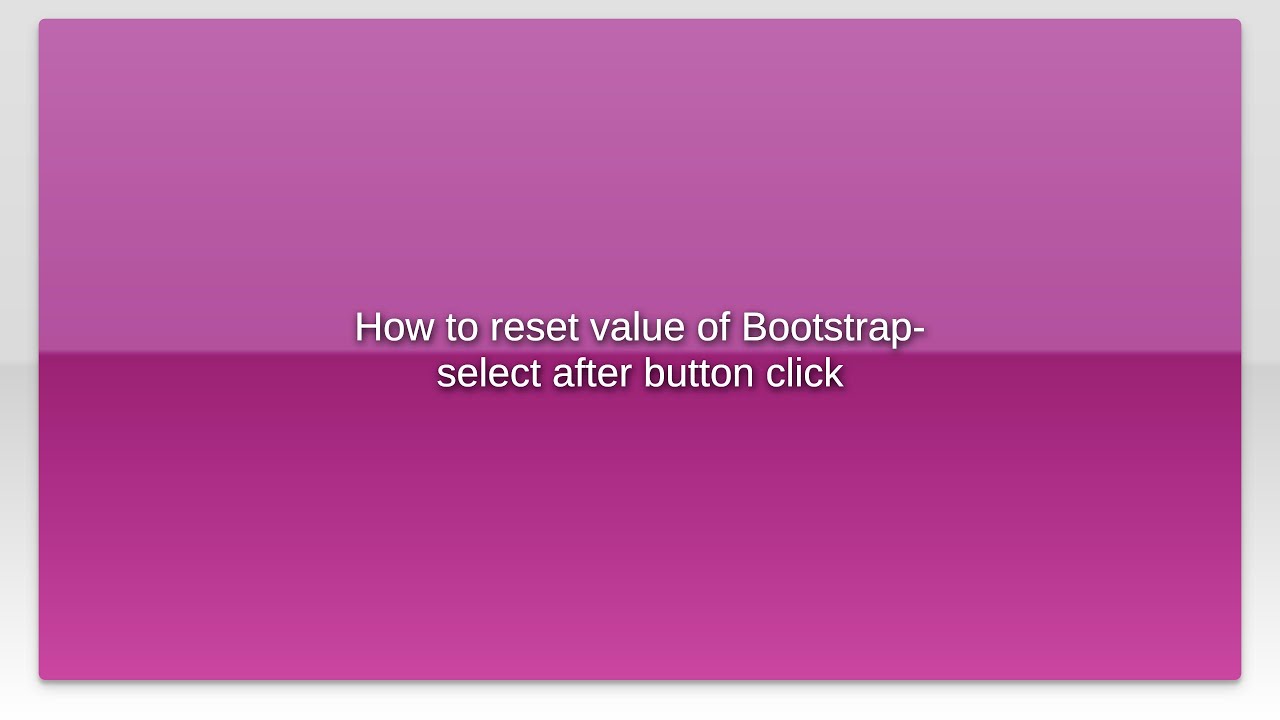 How to reset value of Bootstrap-select after button click